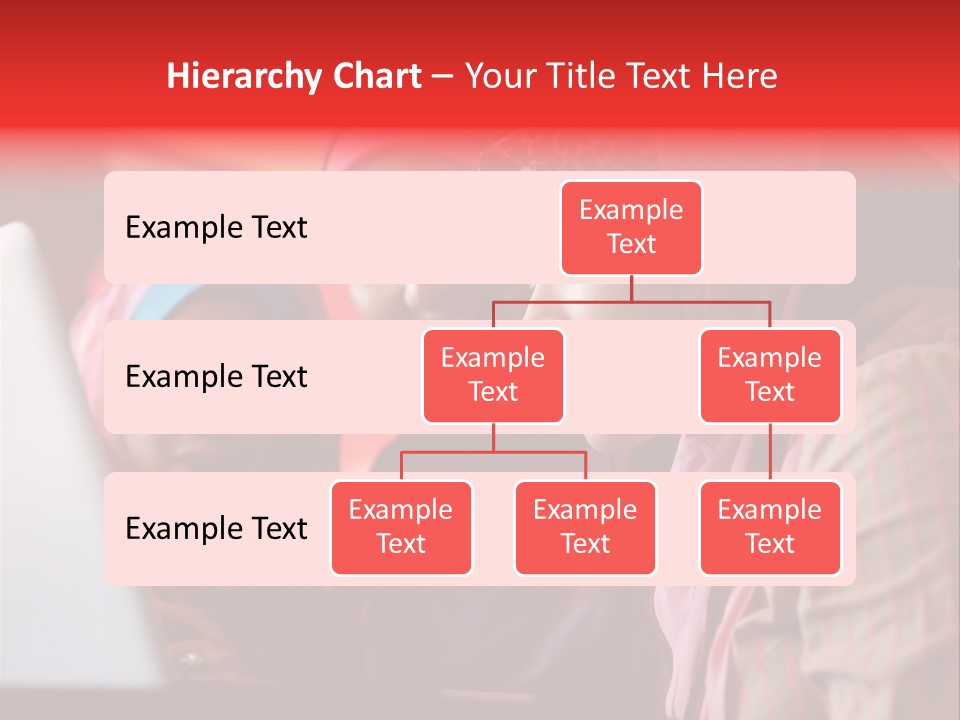 Hierarchy Chart – Your Title Text Here

Example Text

Example Text

Example Text

Example Text

Example Text

Example Text

Example Text

Example Text

Example Text